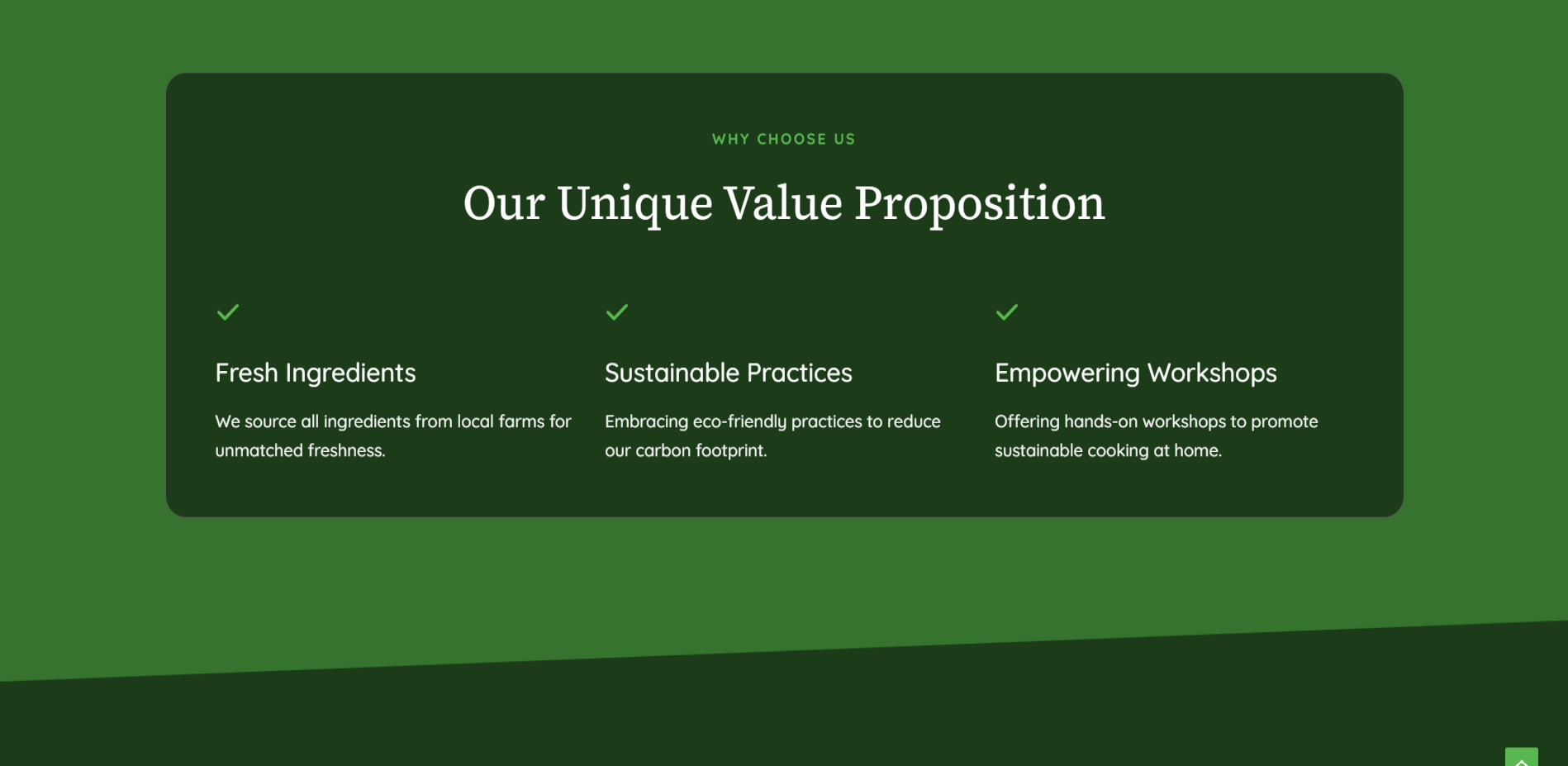 WHY CHOOSE US

Our Unique Value Proposition

Fresh Ingredients

We source all ingredients from local farms for unmatched freshness.

Sustainable Practices

Embracing eco-friendly practices to reduce our carbon footprint.

Empowering Workshops

Offering hands-on workshops to promote sustainable cooking at home.